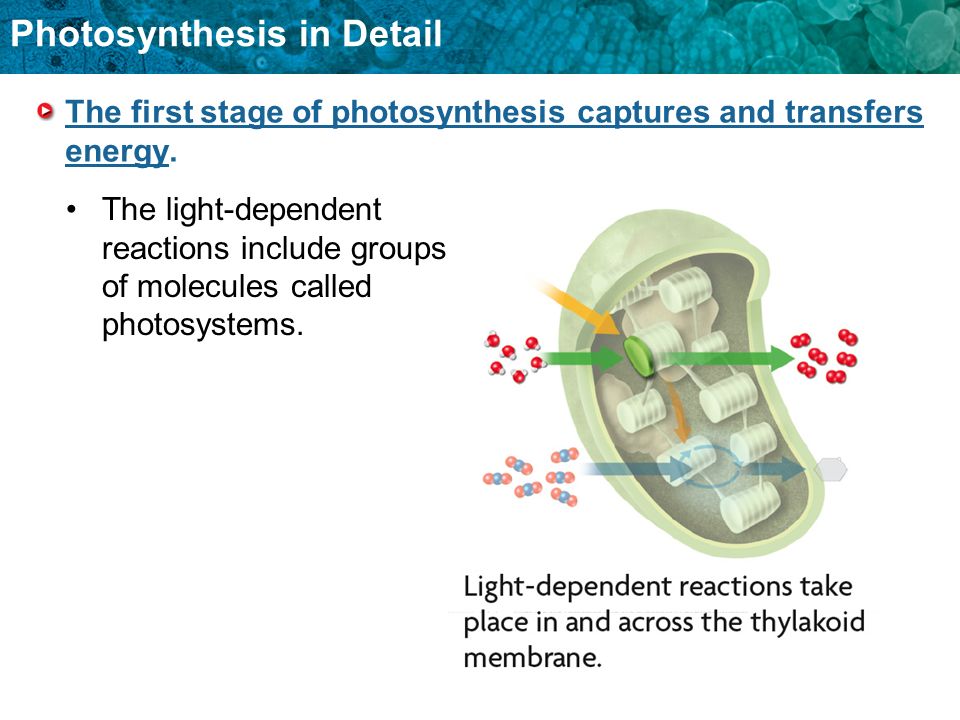 Photosynthesis in Detail

The first stage of photosynthesis captures and transfers energy.

• The light-dependent reactions include groups of molecules called photosystems.

Light-dependent reactions take place in and across the thylakoid membrane.